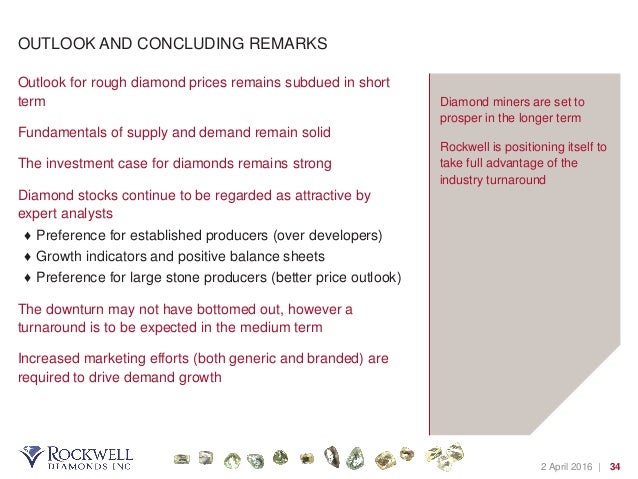 OUTLOOK AND CONCLUDING REMARKS

Outlook for rough diamond prices remains subdued in short term

Fundamentals of supply and demand remain solid

The investment case for diamonds remains strong

Diamond stocks continue to be regarded as attractive by expert analysts

♦ Preference for established producers (over developers)

♦ Growth indicators and positive balance sheets

♦ Preference for large stone producers (better price outlook)

The downturn may not have bottomed out, however a turnaround is to be expected in the medium term

Increased marketing efforts (both generic and branded) are required to drive demand growth

Diamond miners are set to prosper in the longer term

Rockwell is positioning itself to take full advantage of the industry turnaround

ROCKWELL DIAMONDS INC

2 April 2016 | 34